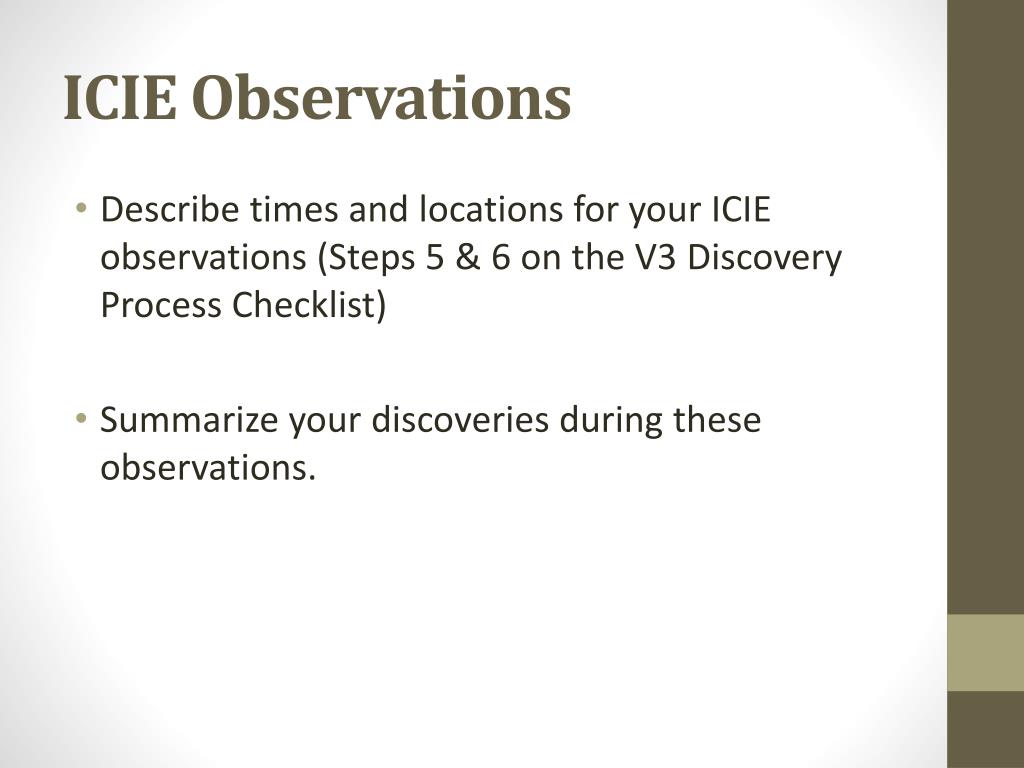 ICIE Observations

• Describe times and locations for your ICIE observations (Steps 5 & 6 on the V3 Discovery Process Checklist)

• Summarize your discoveries during these observations.